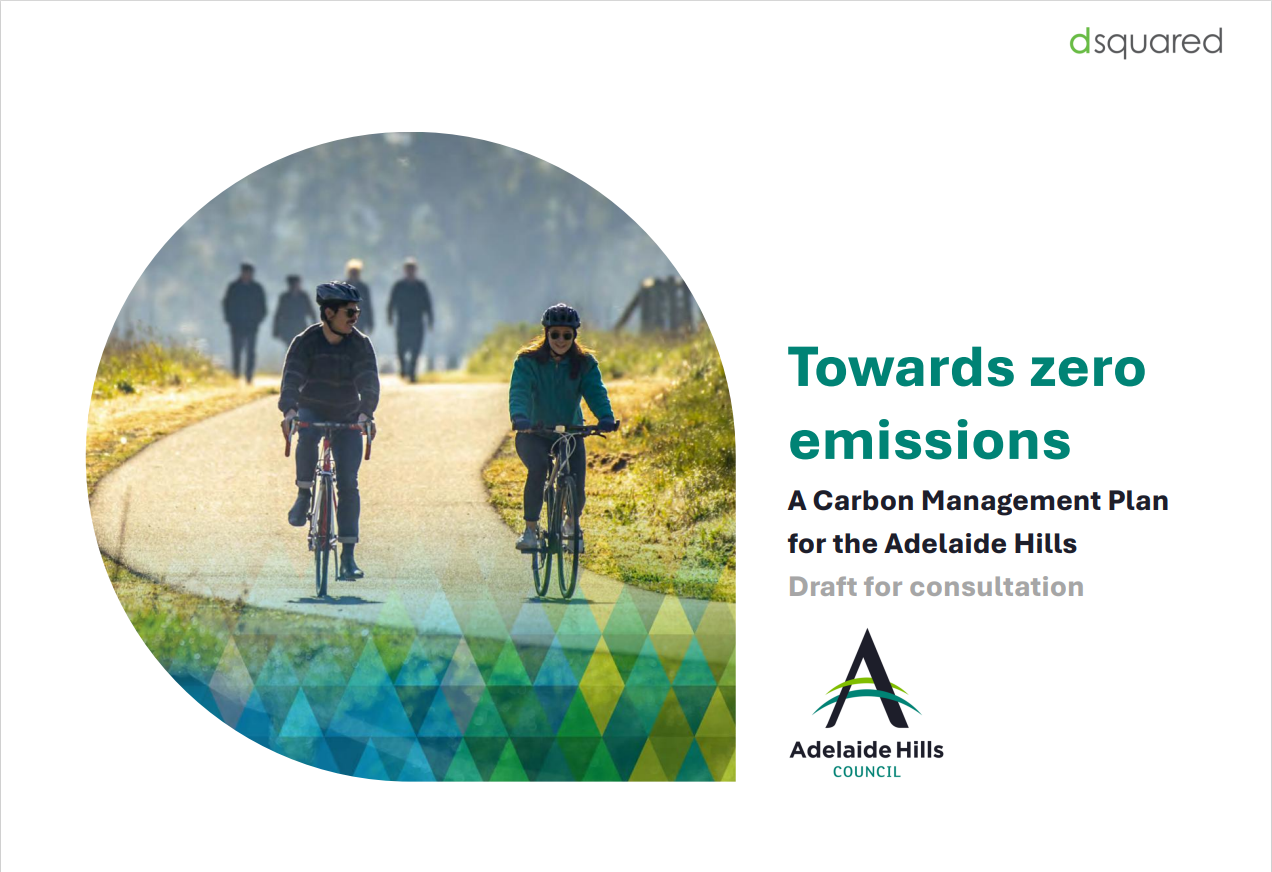 dsquared

Towards zero emissions

A Carbon Management Plan for the Adelaide Hills

Draft for consultation

Adelaide Hills
COUNCIL